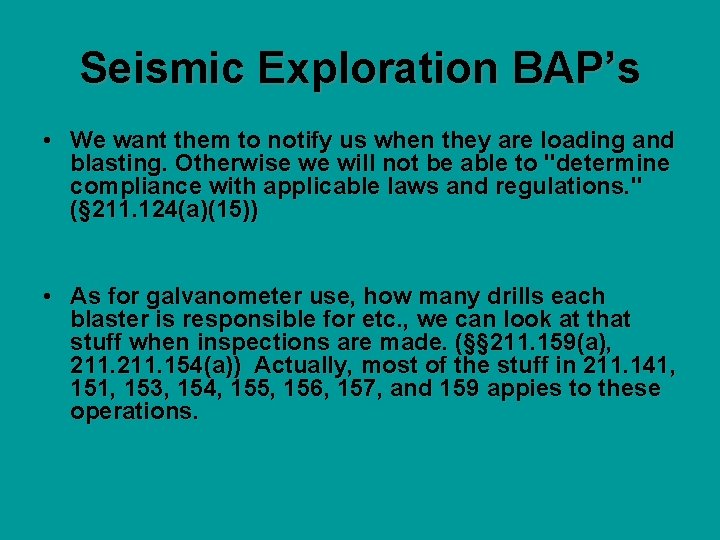 Seismic Exploration BAP’s

• We want them to notify us when they are loading and blasting. Otherwise we will not be able to "determine compliance with applicable laws and regulations." (§211.124(a)(15))

• As for galvanometer use, how many drills each blaster is responsible for etc., we can look at that stuff when inspections are made. (§§211.159(a), 211.211.154(a)) Actually, most of the stuff in 211.141, 151, 153, 154, 155, 156, 157, and 159 appies to these operations.